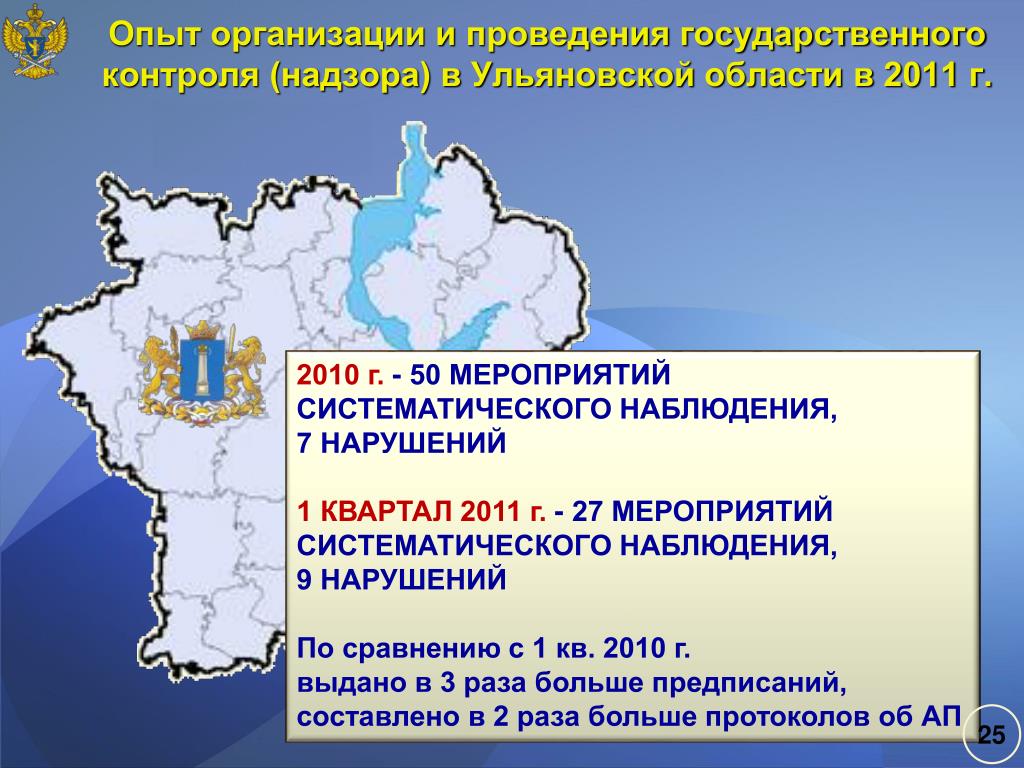 Опыт организации и проведения государственного контроля (надзора) в Ульяновской области в 2011 г.

2010 г. - 50 МЕРОПРИЯТИЙ СИСТЕМАТИЧЕСКОГО НАБЛЮДЕНИЯ, 7 НАРУШЕНИЙ

1 КВАРТАЛ 2011 г. - 27 МЕРОПРИЯТИЙ СИСТЕМАТИЧЕСКОГО НАБЛЮДЕНИЯ, 9 НАРУШЕНИЙ

По сравнению с 1 кв. 2010 г. выдано в 3 раза больше предписаний, составлено в 2 раза больше протоколов об АП

25